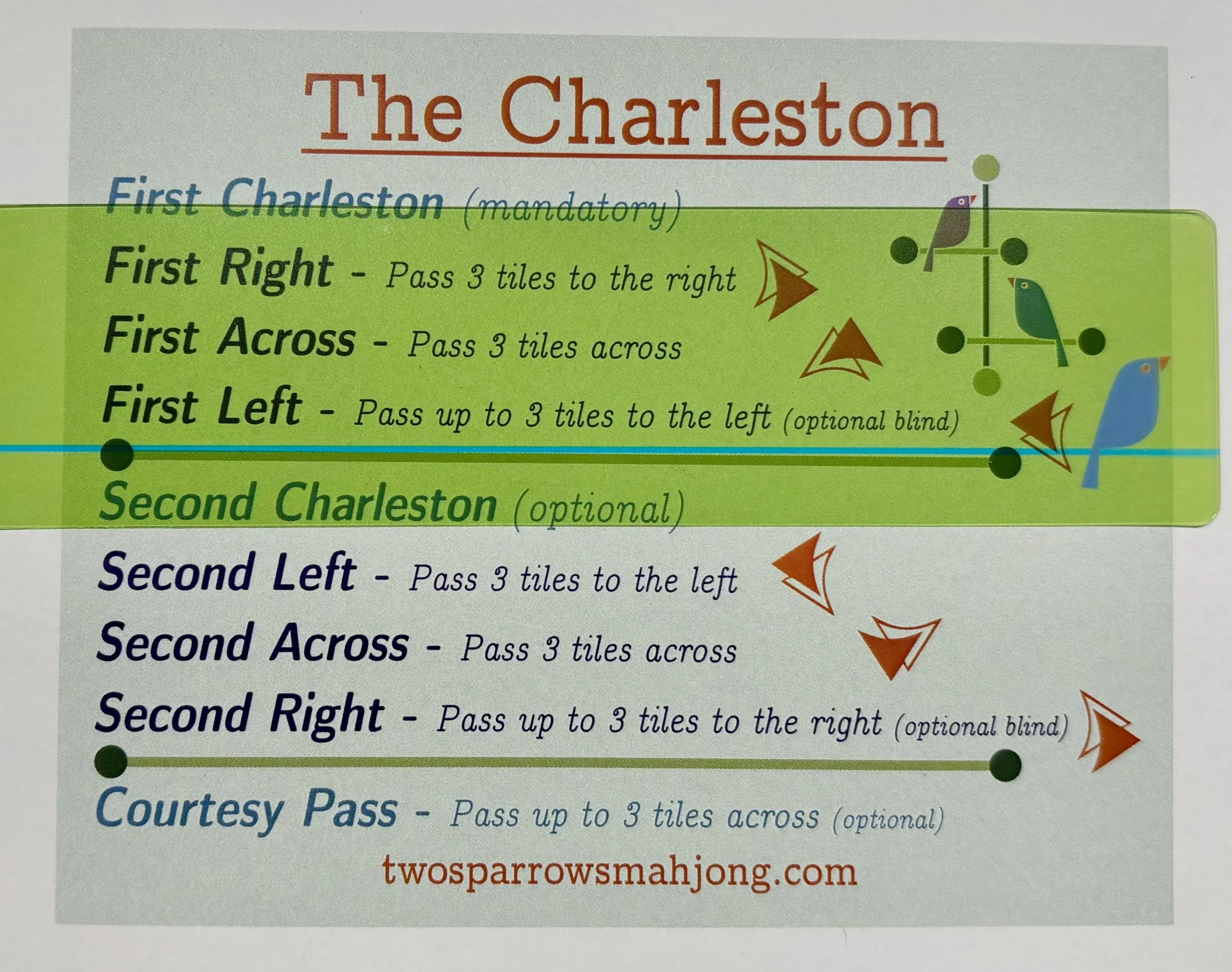 The Charleston

First Charleston (mandatory)

First Right - Pass 3 tiles to the right

First Across - Pass 3 tiles across

First Left - Pass up to 3 tiles to the left (optional blind)

Second Charleston (optional)

Second Left - Pass 3 tiles to the left

Second Across - Pass 3 tiles across

Second Right - Pass up to 3 tiles to the right (optional blind)

Courtesy Pass - Pass up to 3 tiles across (optional)

twosparrowsmahjong.com